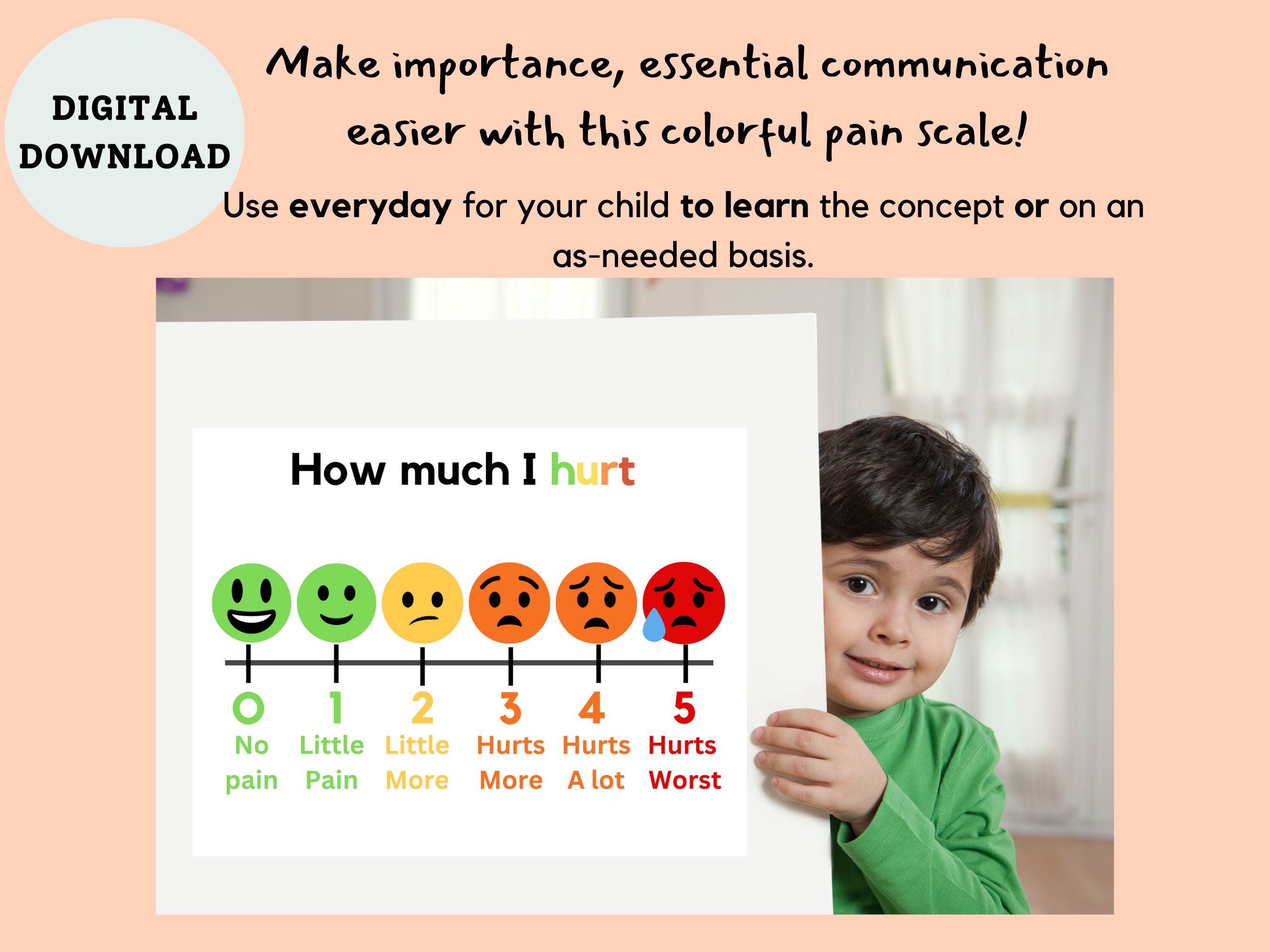 DIGITAL DOWNLOAD

Make importance, essential communication easier with this colorful pain scale!

Use everyday for your child to learn the concept or on an as-needed basis.

How much I hurt

0 No pain

1 Little Pain

2 Little More

3 Hurts More

4 Hurts A lot

5 Hurts Worst